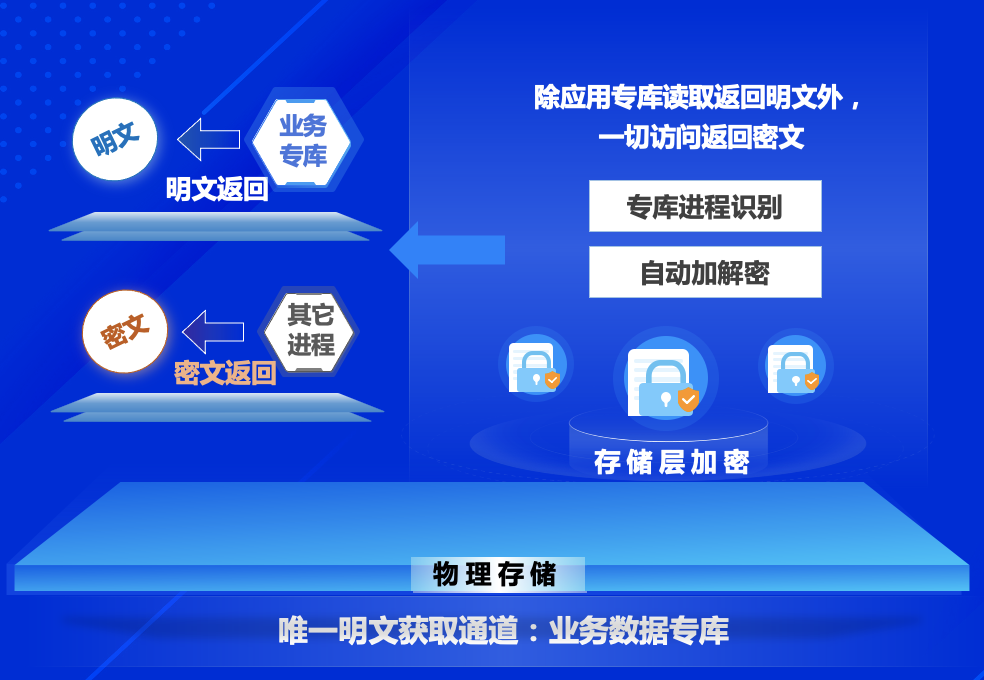 明文

业务专库

明文返回

密文

其它进程

密文返回

除应用专库读取返回明文外，一切访问返回密文

专库进程识别

自动加解密

存储层加密

物理存储

唯一明文获取通道：业务数据专库